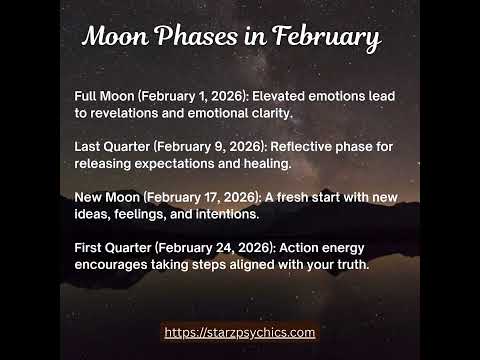 Moon Phases in February

Full Moon (February 1, 2026): Elevated emotions lead to revelations and emotional clarity.

Last Quarter (February 9, 2026): Reflective phase for releasing expectations and healing.

New Moon (February 17, 2026): A fresh start with new ideas, feelings, and intentions.

First Quarter (February 24, 2026): Action energy encourages taking steps aligned with your truth.

https://starzpsychics.com